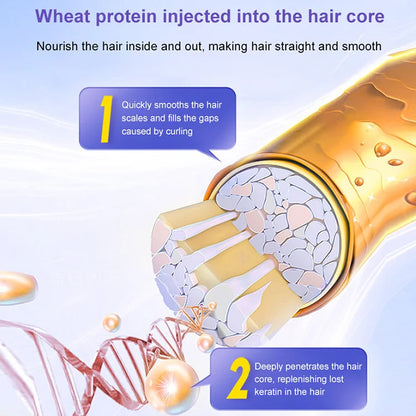 Wheat protein injected into the hair core

Nourish the hair inside and out, making hair straight and smooth

1 Quickly smooths the hair scales and fills the gaps caused by curling

2 Deeply penetrates the hair core, replenishing lost keratin in the hair